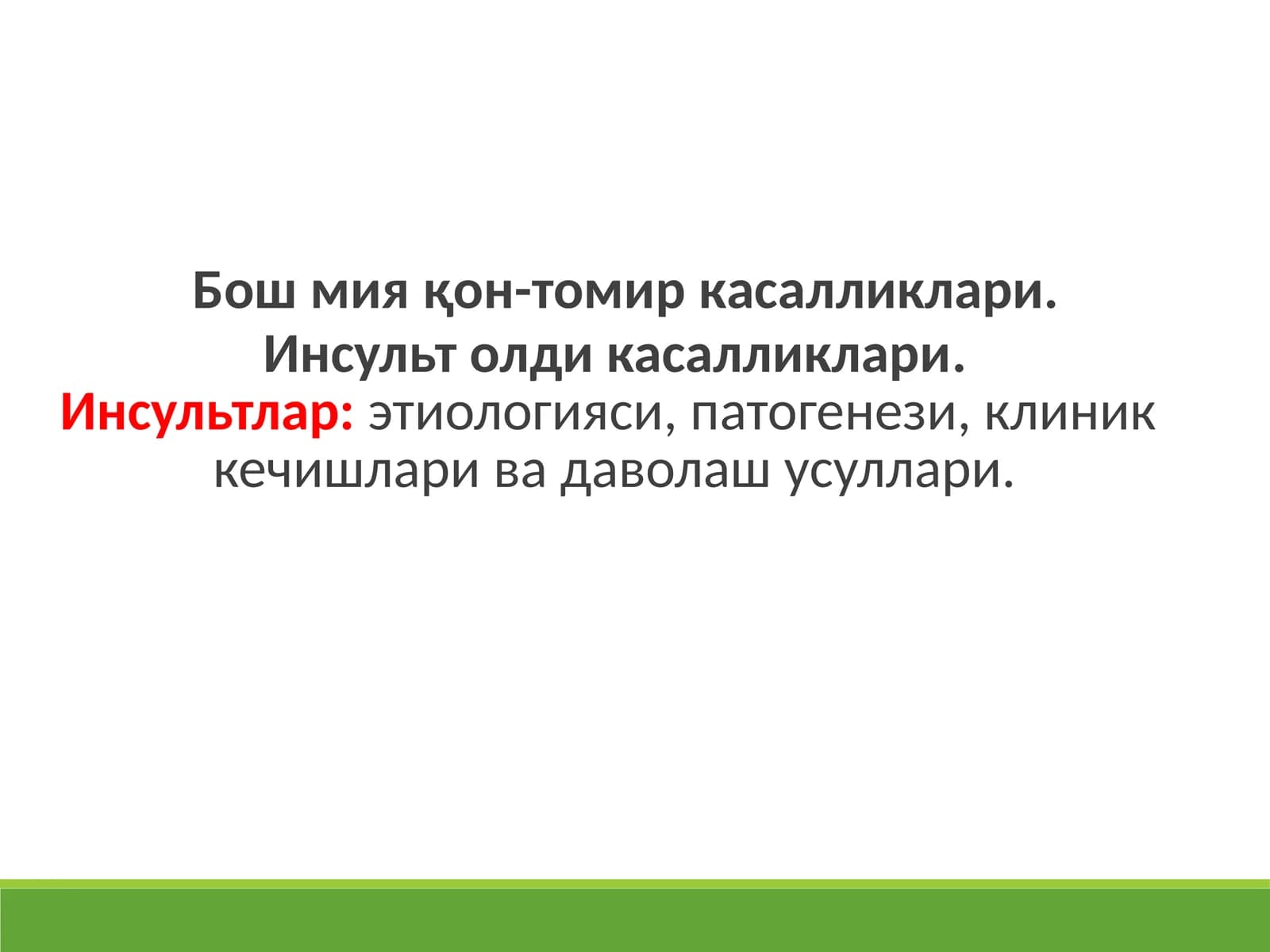 Бош мия қон-томир касалликлари.
Инсульт олди касалликлари.
Инсультлар: этиологияси, патогенези, клиник кечишлари ва даволаш усуллари.